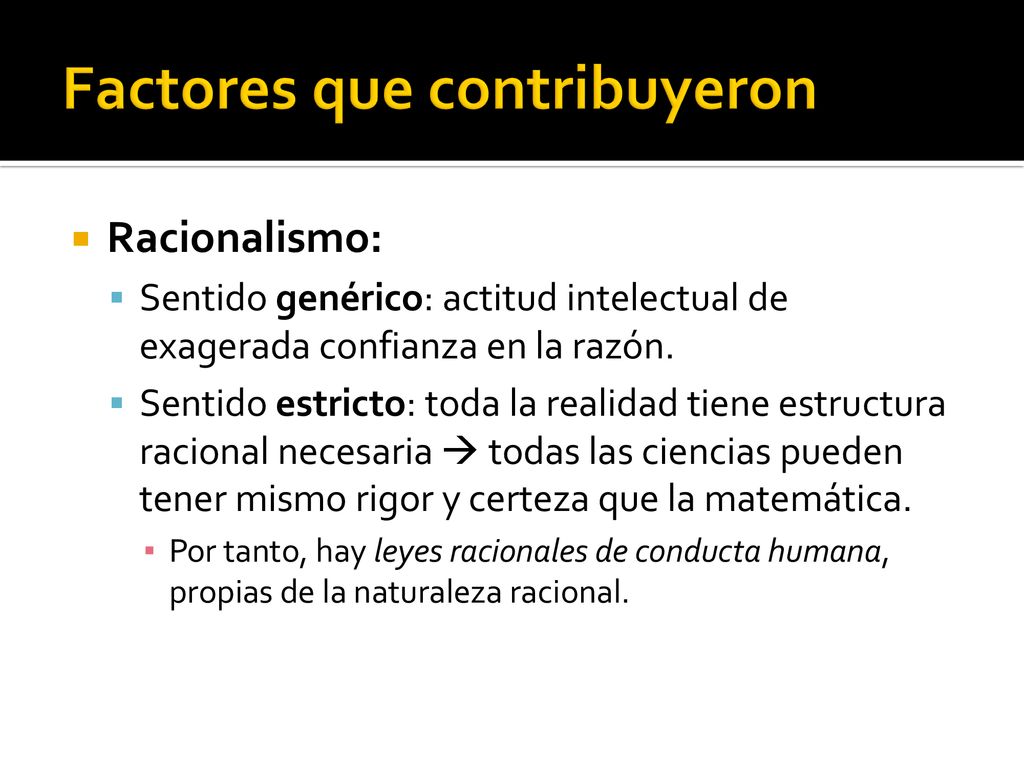 Factores que contribuyeron

Racionalismo:

Sentido genérico: actitud intelectual de exagerada confianza en la razón.

Sentido estricto: toda la realidad tiene estructura racional necesaria → todas las ciencias pueden tener mismo rigor y certeza que la matemática.

Por tanto, hay leyes racionales de conducta humana, propias de la naturaleza racional.